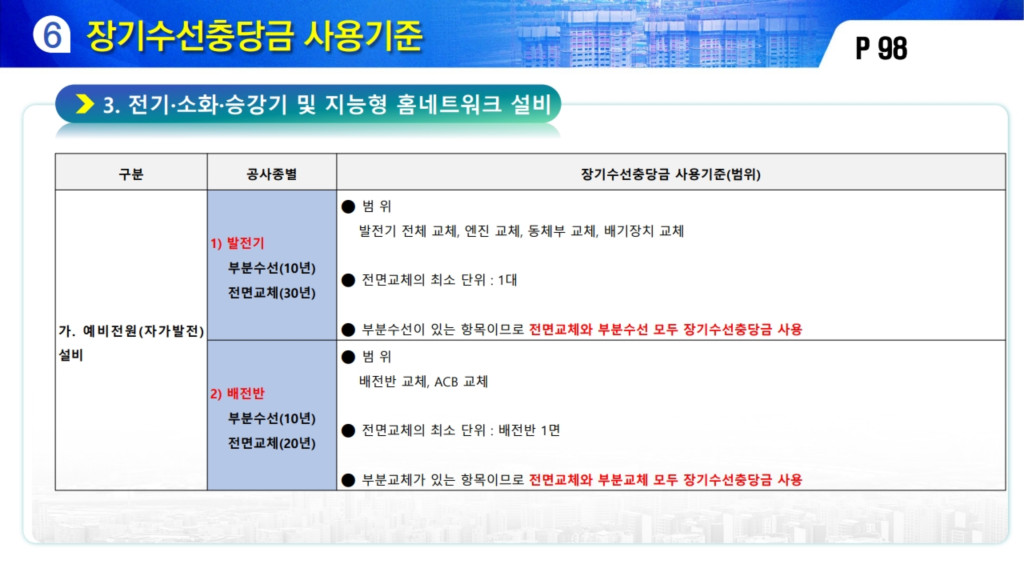 ⑥ 장기수선충당금 사용기준

P 98

3. 전기·소화·승강기 및 지능형 홈네트워크 설비

| 구분 | 공사종별 | 장기수선충당금 사용기준(범위) |
|---|---|---|
| 가. 예비전원(자가발전) 설비 | 1) 발전기 부분수선(10년) 전면교체(30년) | ● 범 위 발전기 전체 교체, 엔진 교체, 동체부 교체, 배기장치 교체 ● 전면교체의 최소 단위 : 1대 ● 부분수선이 있는 항목이므로 전면교체와 부분수선 모두 장기수선충당금 사용 |
| | 2) 배전반 부분수선(10년) 전면교체(20년) | ● 범 위 배전반 교체, ACB 교체 ● 전면교체의 최소 단위 : 배전반 1면 ● 부분교체가 있는 항목이므로 전면교체와 부분교체 모두 장기수선충당금 사용 |